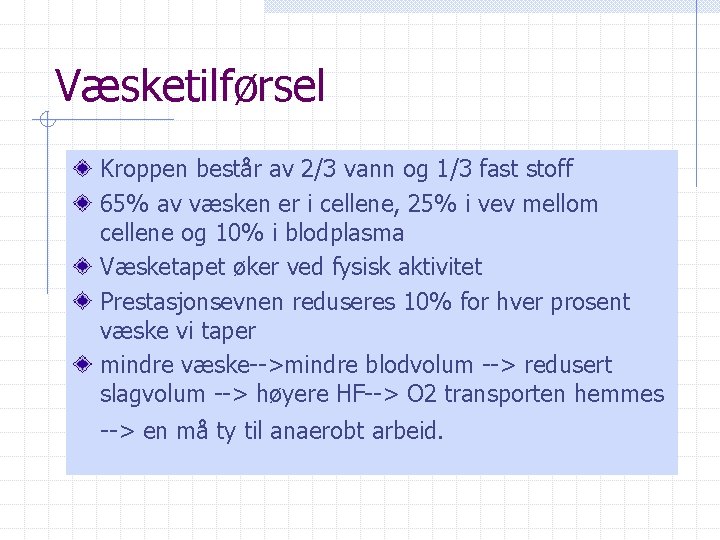 Væsketilførsel

Kroppen består av 2/3 vann og 1/3 fast stoff

65% av væsken er i cellene, 25% i vev mellom cellene og 10% i blodplasma

Væsketapet øker ved fysisk aktivitet

Prestasjonsevnen reduseres 10% for hver prosent væske vi taper

mindre væske-->mindre blodvolum --> redusert slagvolum --> høyere HF--> O2 transporten hemmes --> en må ty til anaerobt arbeid.